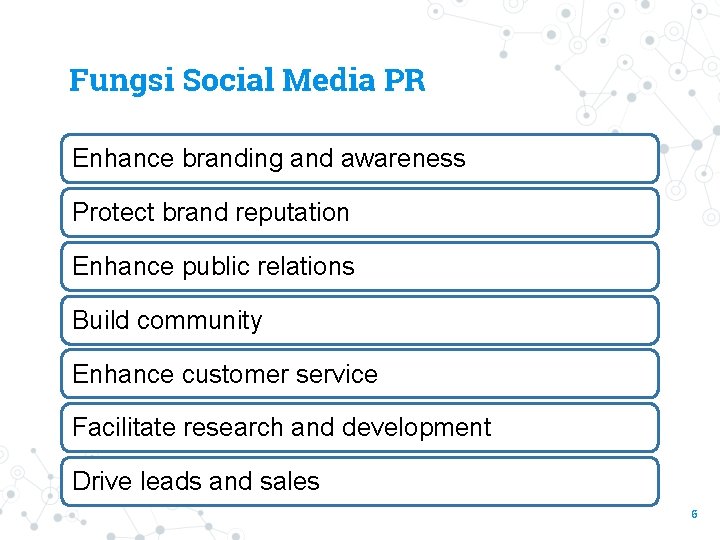 Fungsi Social Media PR

Enhance branding and awareness

Protect brand reputation

Enhance public relations

Build community

Enhance customer service

Facilitate research and development

Drive leads and sales

6